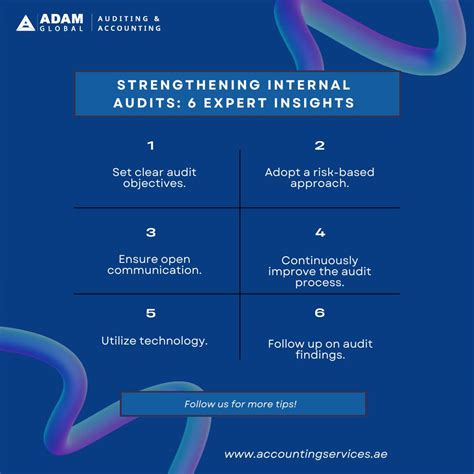 ADAM GLOBAL | AUDITING & ACCOUNTING

STRENGTHENING INTERNAL AUDITS: 6 EXPERT INSIGHTS

1

Set clear audit objectives.

2

Adopt a risk-based approach.

3

Ensure open communication.

4

Continuously improve the audit process.

5

Utilize technology.

6

Follow up on audit findings.

Follow us for more tips!

www.accountingservices.ae